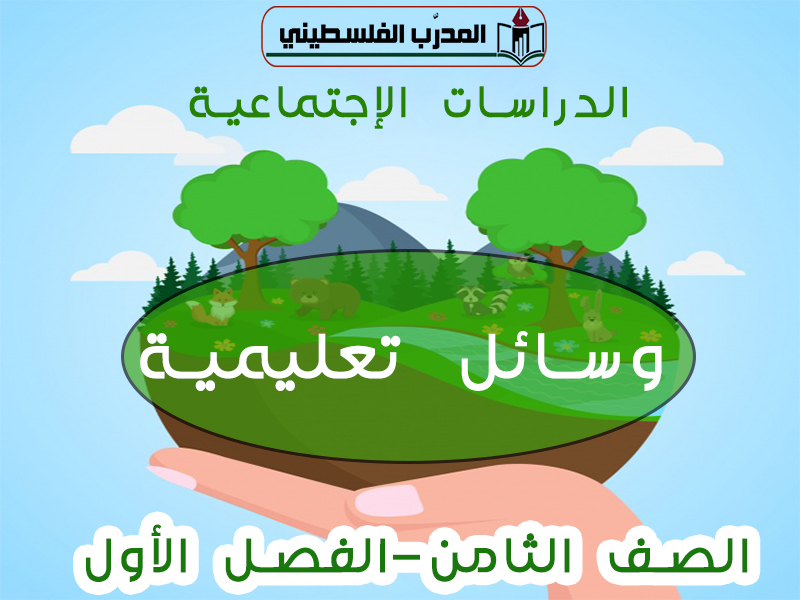 المدرّب الفلسطيني

الدراسات الإجتماعية

وسائل تعليمية

الصف الثامن-الفصل الأول